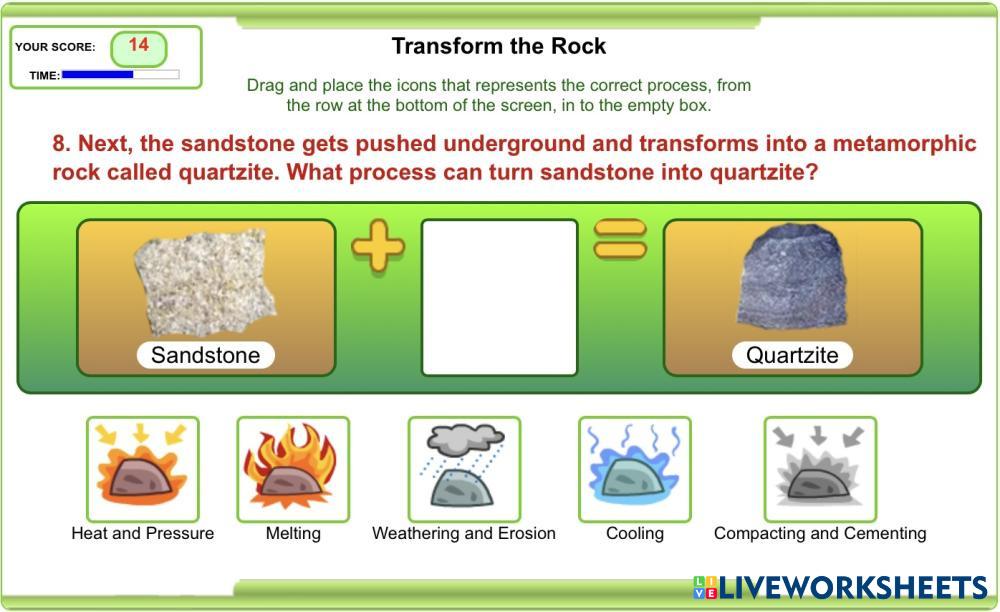 YOUR SCORE: 14

TIME:

Transform the Rock

Drag and place the icons that represents the correct process, from the row at the bottom of the screen, in to the empty box.

8. Next, the sandstone gets pushed underground and transforms into a metamorphic rock called quartzite. What process can turn sandstone into quartzite?

Sandstone

Quartzite

Heat and Pressure

Melting

Weathering and Erosion

Cooling

Compacting and Cementing

LIVEWORKSHEETS